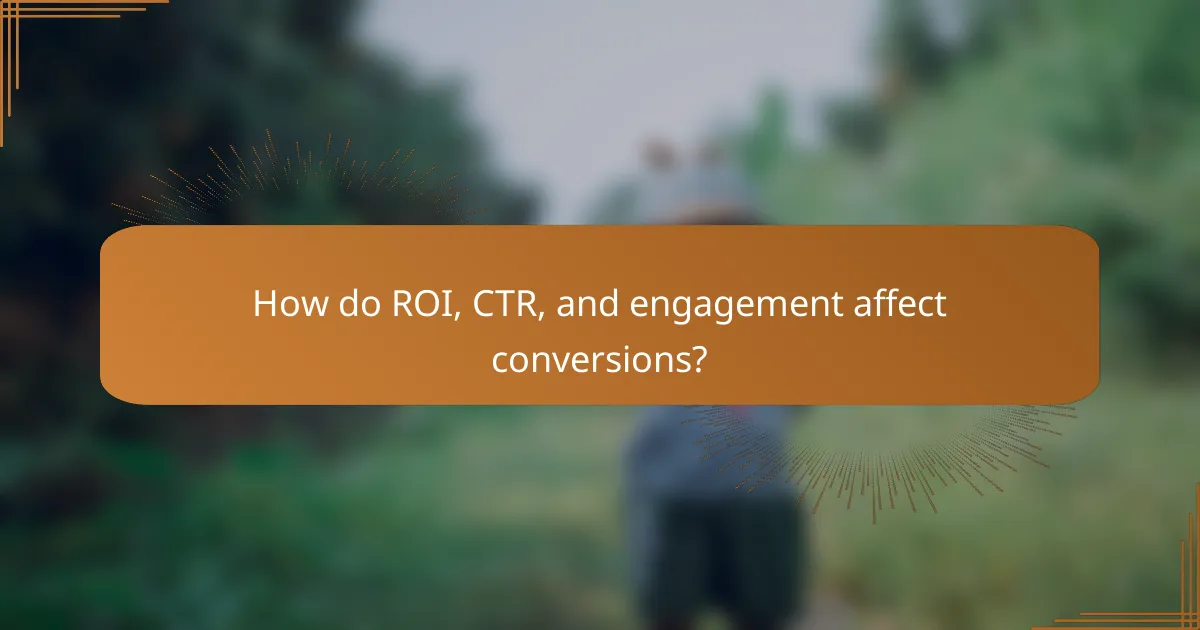 How do ROI, CTR, and engagement affect conversions?